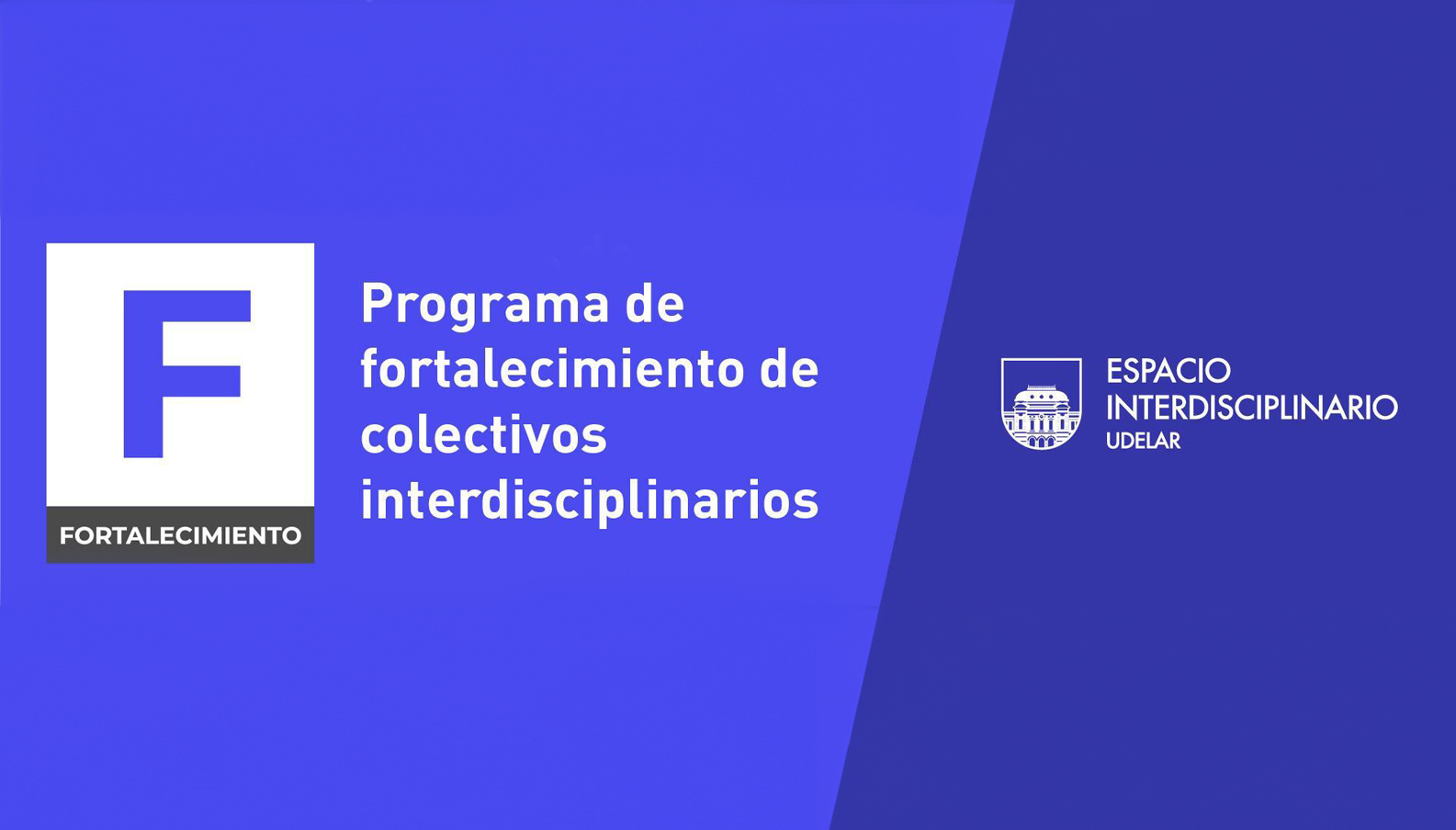 F
FORTALECIMIENTO

Programa de fortalecimiento de colectivos interdisciplinarios

ESPACIO
INTERDISCIPLINARIO
UDELAR